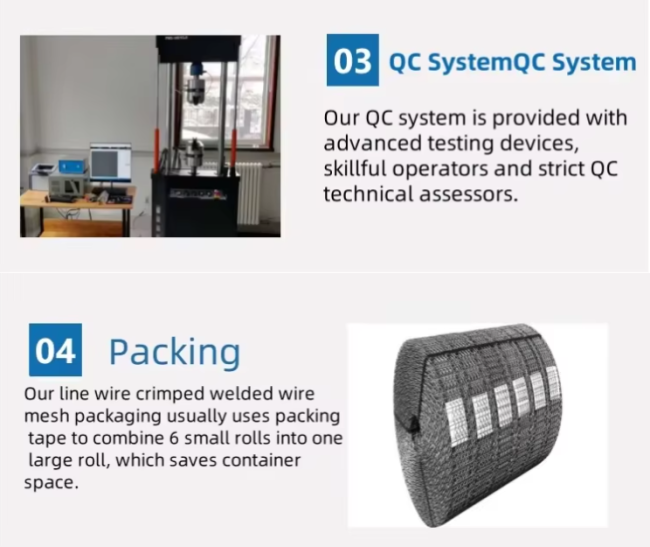 03 QC SystemQC System

Our QC system is provided with advanced testing devices, skillful operators and strict QC technical assessors.

04 Packing

Our line wire crimped welded wire mesh packaging usually uses packing tape to combine 6 small rolls into one large roll, which saves container space.